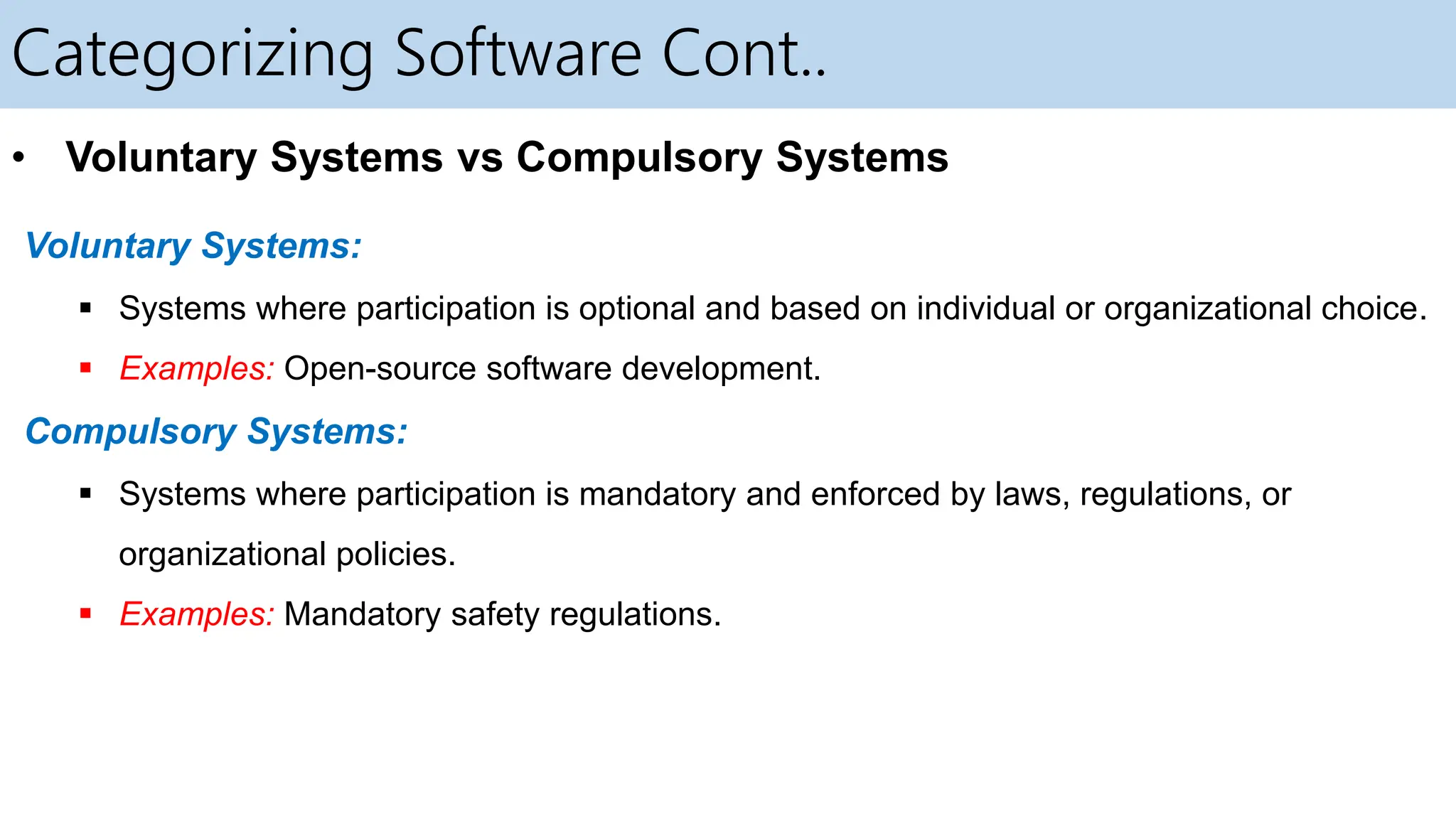 Categorizing Software Cont..

• Voluntary Systems vs Compulsory Systems

Voluntary Systems:

▪ Systems where participation is optional and based on individual or organizational choice.

▪ Examples: Open-source software development.

Compulsory Systems:

▪ Systems where participation is mandatory and enforced by laws, regulations, or organizational policies.

▪ Examples: Mandatory safety regulations.